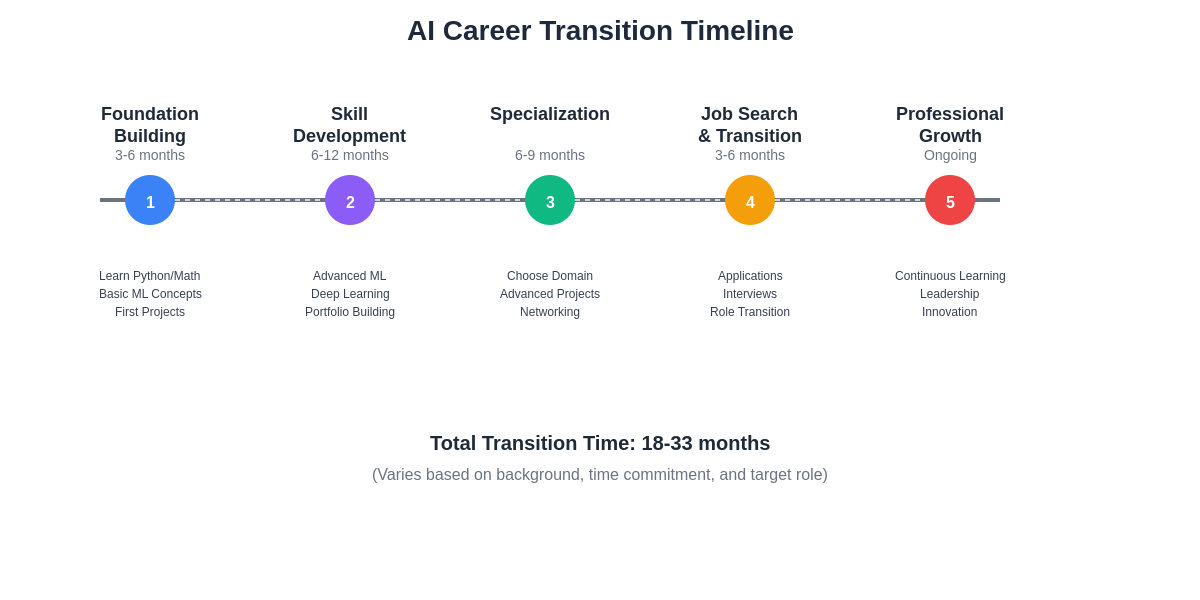 AI Career Transition Timeline

Foundation Building
3-6 months
1
Learn Python/Math
Basic ML Concepts
First Projects

Skill Development
6-12 months
2
Advanced ML
Deep Learning
Portfolio Building

Specialization
6-9 months
3
Choose Domain
Advanced Projects
Networking

Job Search & Transition
3-6 months
4
Applications
Interviews
Role Transition

Professional Growth
Ongoing
5
Continuous Learning
Leadership
Innovation

Total Transition Time: 18-33 months

(Varies based on background, time commitment, and target role)